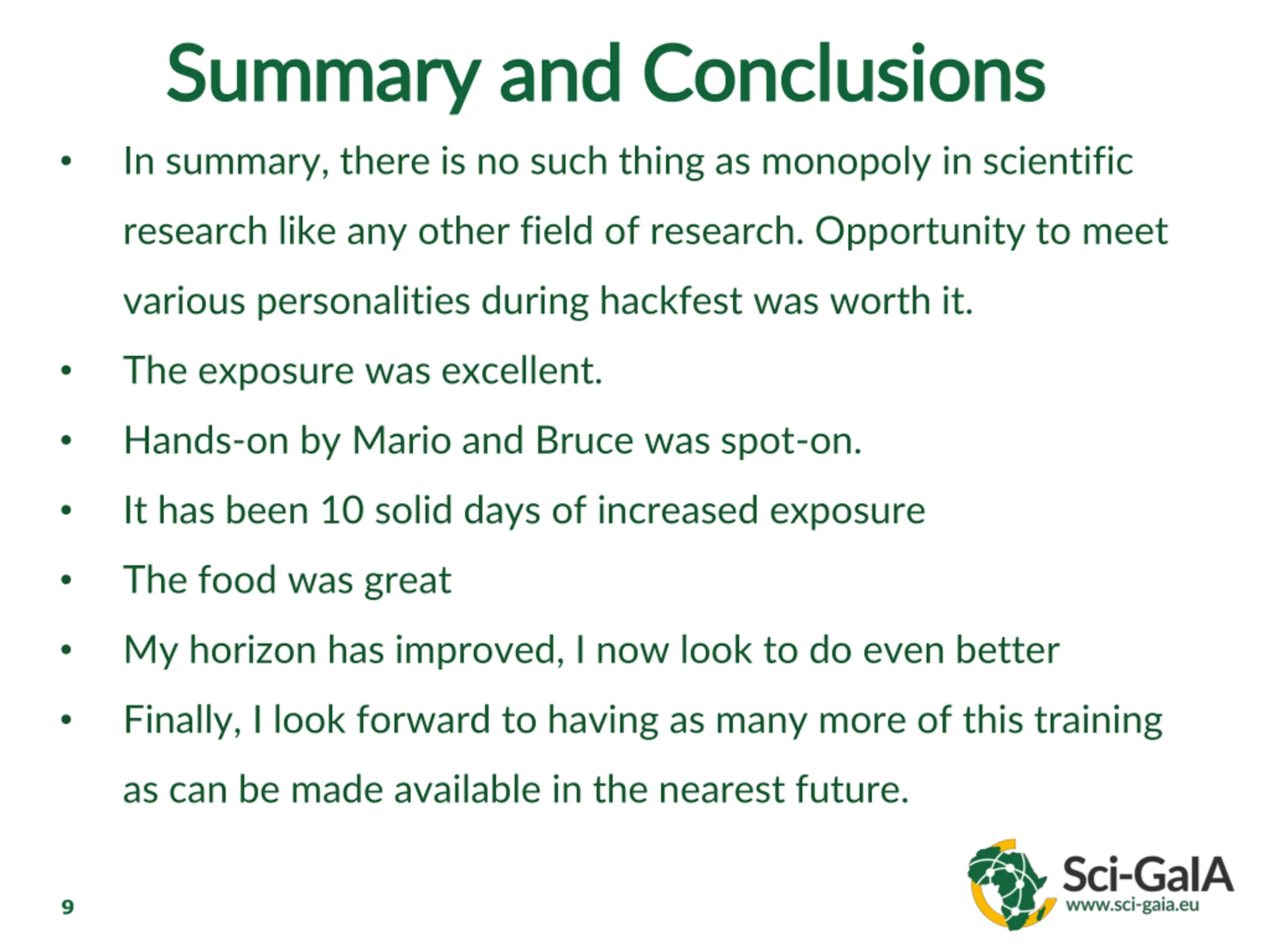 Summary and Conclusions

• In summary, there is no such thing as monopoly in scientific research like any other field of research. Opportunity to meet various personalities during hackfest was worth it.
• The exposure was excellent.
• Hands-on by Mario and Bruce was spot-on.
• It has been 10 solid days of increased exposure
• The food was great
• My horizon has improved, I now look to do even better
• Finally, I look forward to having as many more of this training as can be made available in the nearest future.

9

Sci-GaIA
www.sci-gaia.eu